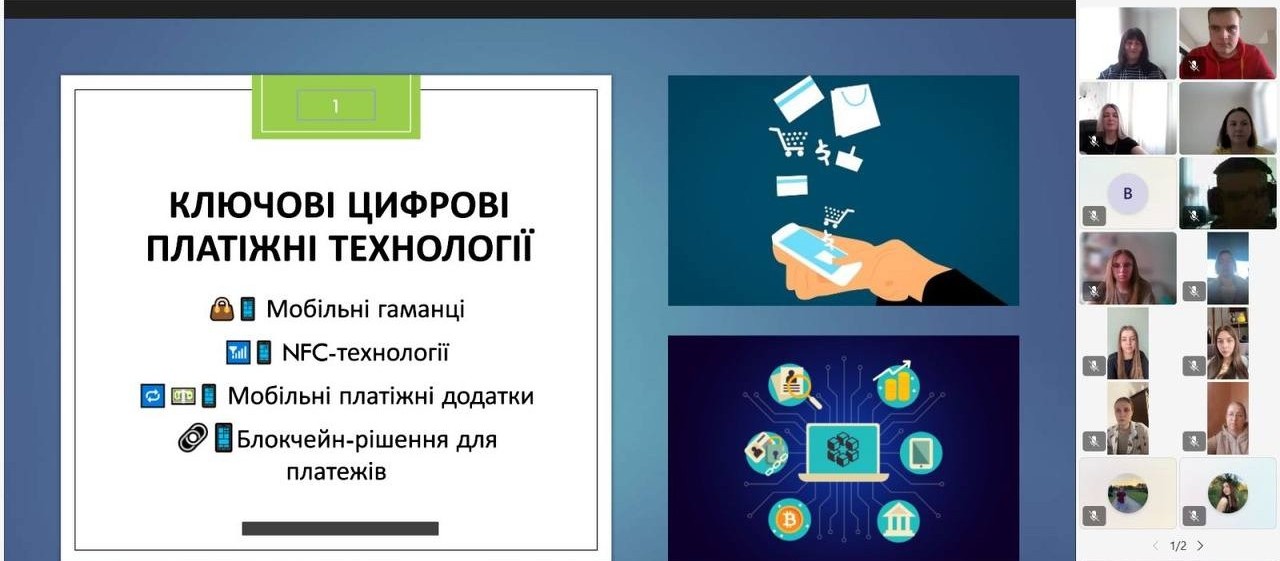 1

КЛЮЧОВІ ЦИФРОВІ ПЛАТІЖНІ ТЕХНОЛОГІЇ

Мобільні гаманці

NFC-технології

Мобільні платіжні додатки

Блокчейн-рішення для платежів

B

1/2